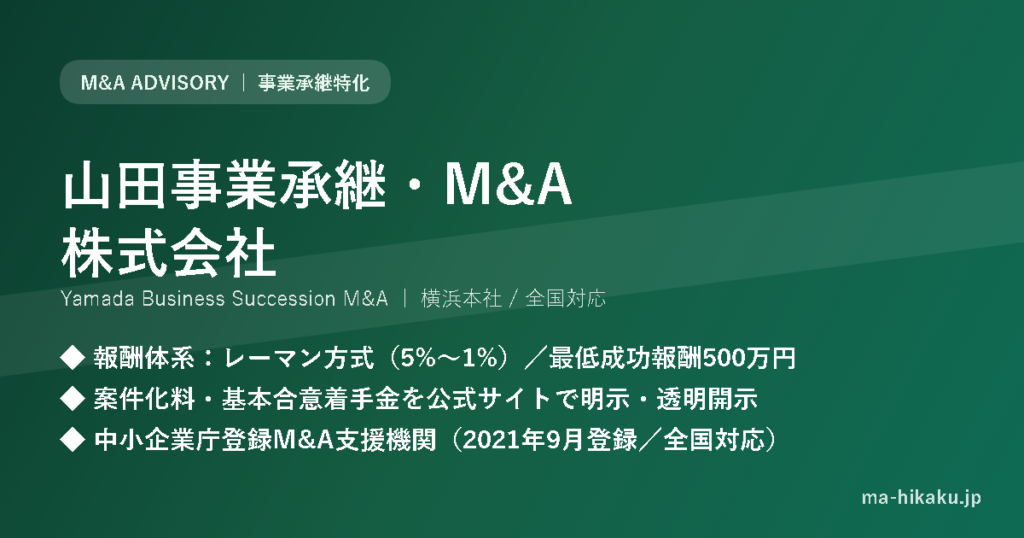 M&A ADVISORY ｜ 事業承継特化

山田事業承継・M&A
株式会社

Yamada Business Succession M&A ｜ 横浜本社 / 全国対応

◆ 報酬体系：レーマン方式（5%〜1%）／最低成功報酬500万円
◆ 案件化料・基本合意着手金を公式サイトで明示・透明開示
◆ 中小企業庁登録M&A支援機関（2021年9月登録／全国対応）

ma-hikaku.jp